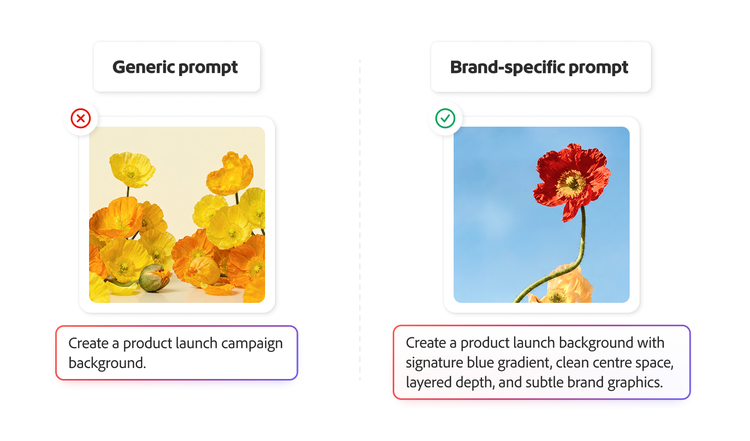 Generic prompt

Create a product launch campaign background.

Brand-specific prompt

Create a product launch background with signature blue gradient, clean centre space, layered depth, and subtle brand graphics.